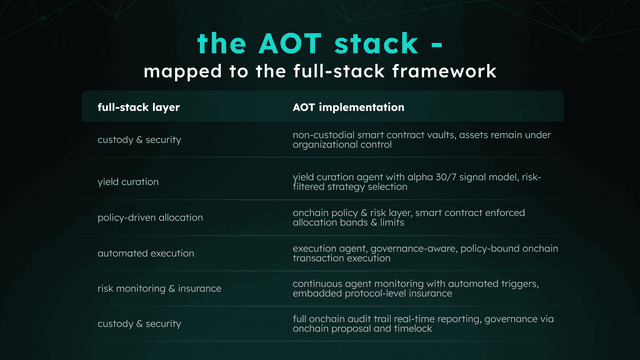 the AOT stack -
mapped to the full-stack framework

| full-stack layer | AOT implementation |
|---|---|
| custody & security | non-custodial smart contract vaults, assets remain under organizational control |
| yield curation | yield curation agent with alpha 30/7 signal model, risk-filtered strategy selection |
| policy-driven allocation | onchain policy & risk layer, smart contract enforced allocation bands & limits |
| automated execution | execution agent, governance-aware, policy-bound onchain transaction execution |
| risk monitoring & insurance | continuous agent monitoring with automated triggers, embadded protocol-level insurance |
| custody & security | full onchain audit trail real-time reporting, governance via onchain proposal and timelock |